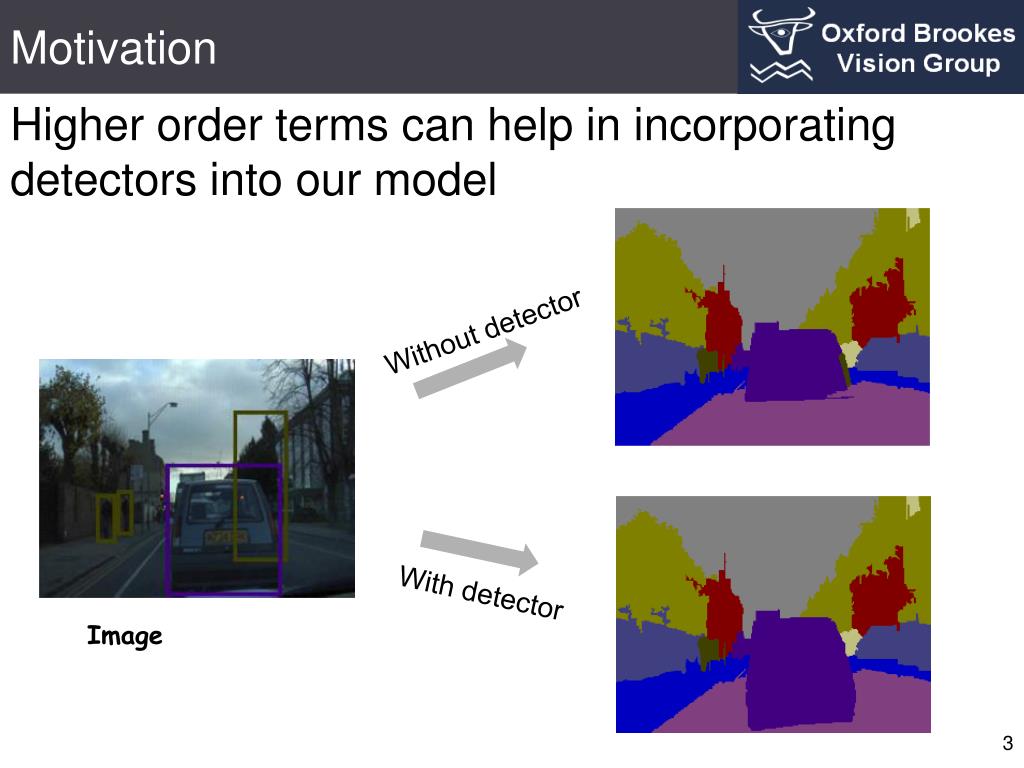 Motivation

Oxford Brookes Vision Group

Higher order terms can help in incorporating detectors into our model

Without detector

With detector

Image

3